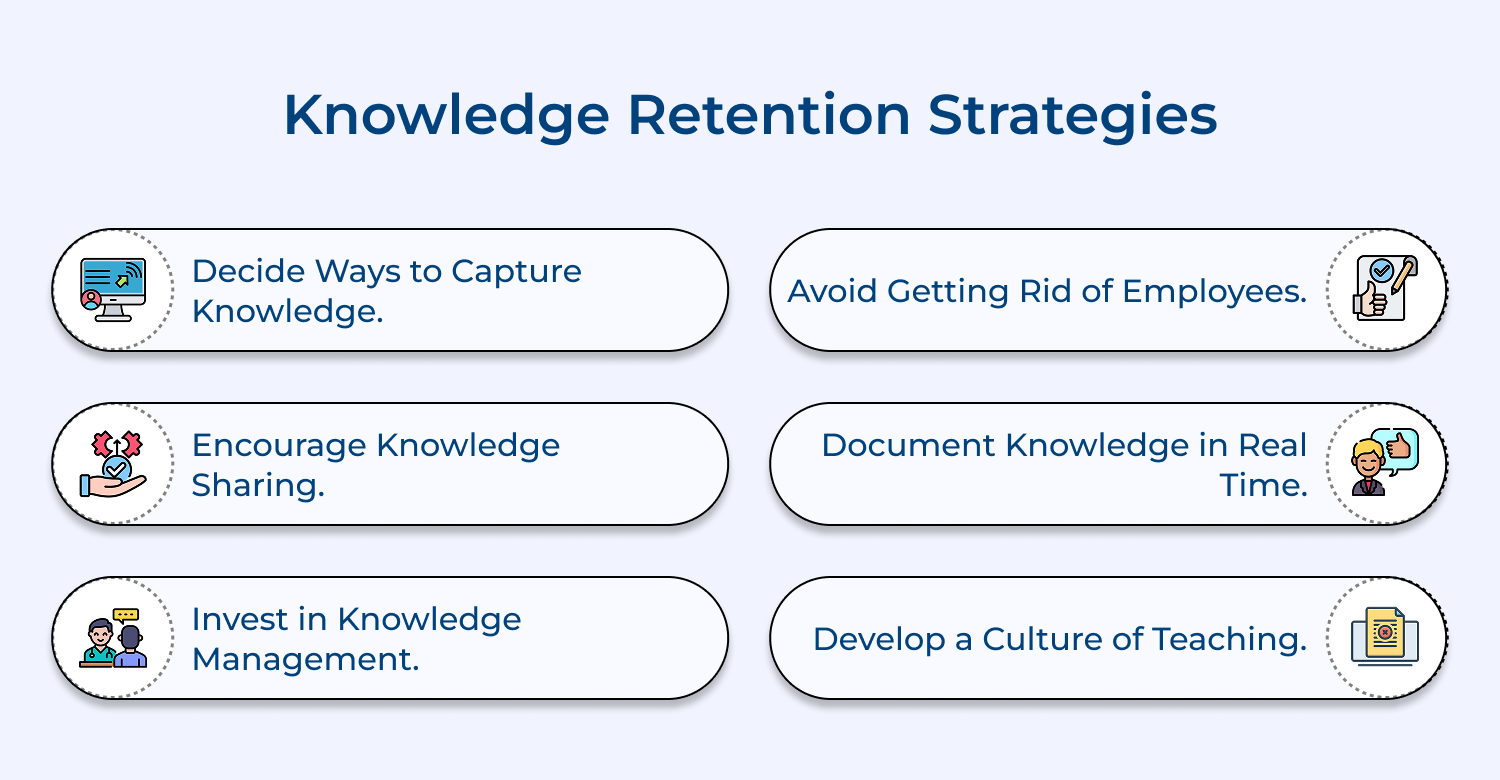 Knowledge Retention Strategies

Decide Ways to Capture Knowledge.

Encourage Knowledge Sharing.

Invest in Knowledge Management.

Avoid Getting Rid of Employees.

Document Knowledge in Real Time.

Develop a Culture of Teaching.